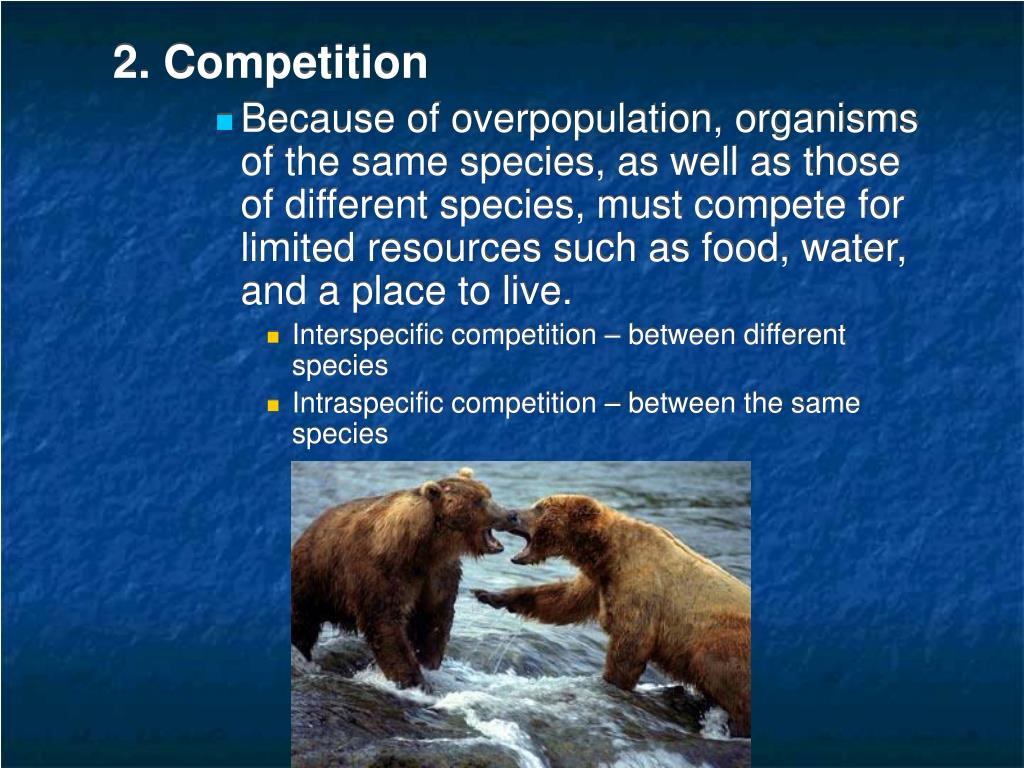 2. Competition

Because of overpopulation, organisms of the same species, as well as those of different species, must compete for limited resources such as food, water, and a place to live.

Interspecific competition – between different species

Intraspecific competition – between the same species